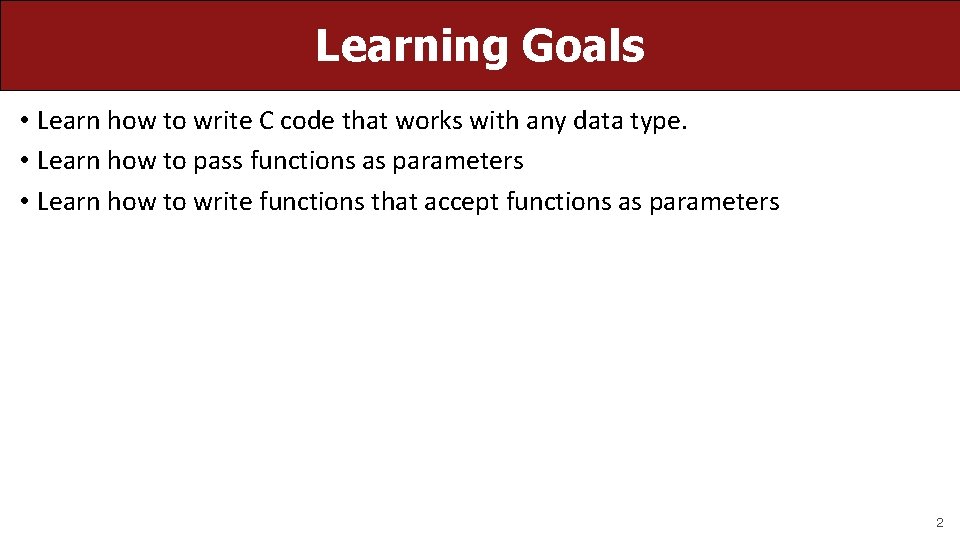 Learning Goals

• Learn how to write C code that works with any data type.
• Learn how to pass functions as parameters
• Learn how to write functions that accept functions as parameters

2